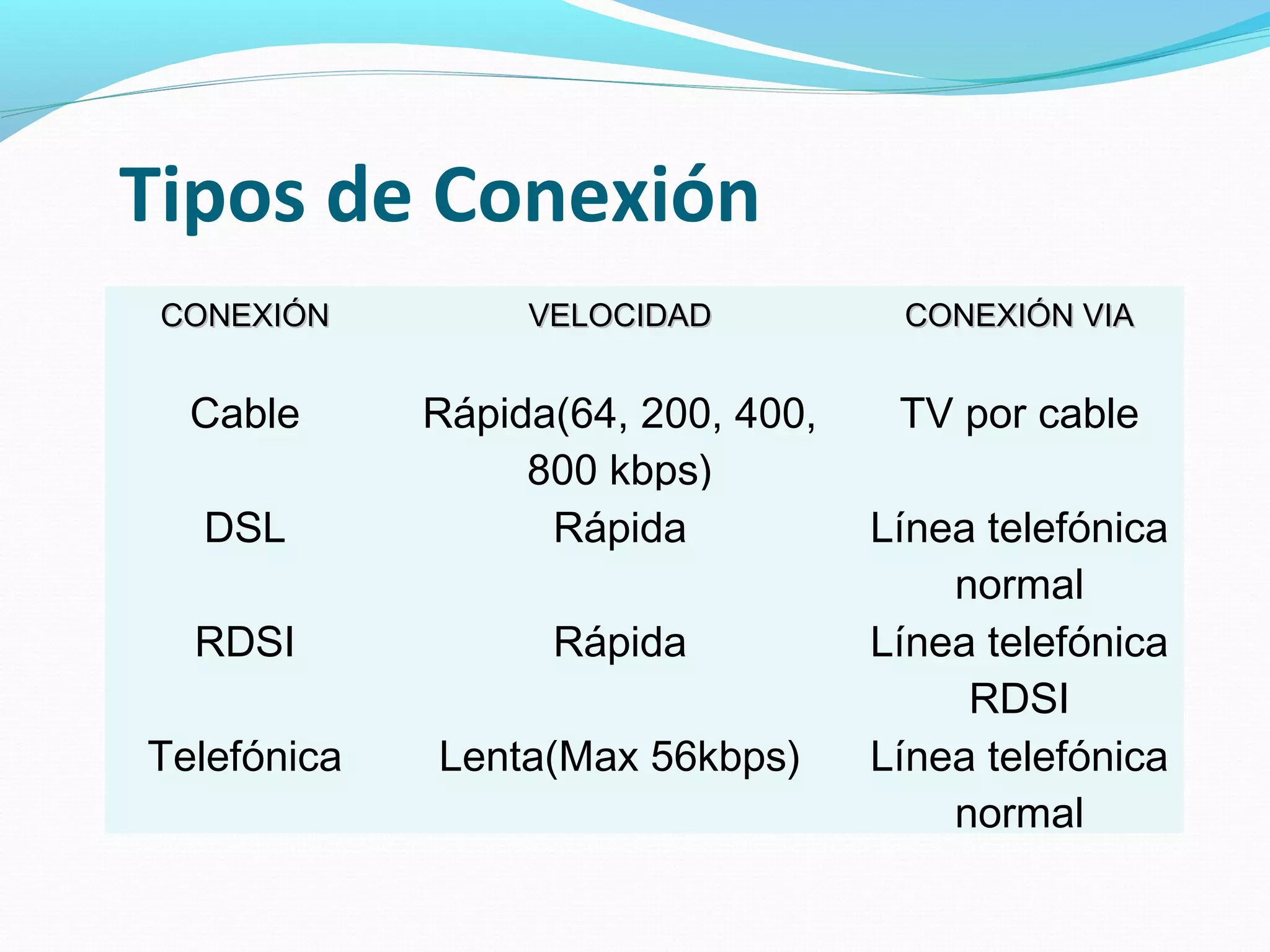 Tipos de Conexión

| CONEXIÓN | VELOCIDAD | CONEXIÓN VIA |
|---|---|---|
| Cable | Rápida(64, 200, 400, 800 kbps) | TV por cable |
| DSL | Rápida | Línea telefónica normal |
| RDSI | Rápida | Línea telefónica RDSI |
| Telefónica | Lenta(Max 56kbps) | Línea telefónica normal |